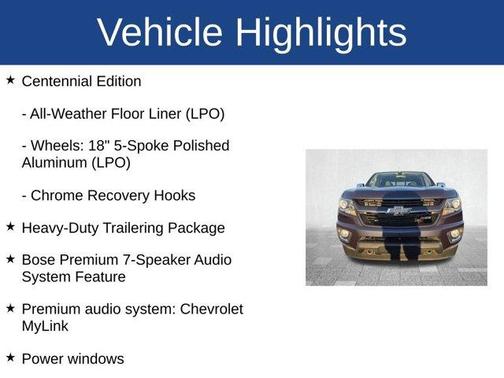 Vehicle Highlights

★ Centennial Edition

- All-Weather Floor Liner (LPO)

- Wheels: 18" 5-Spoke Polished Aluminum (LPO)

- Chrome Recovery Hooks

★ Heavy-Duty Trailering Package

★ Bose Premium 7-Speaker Audio System Feature

★ Premium audio system: Chevrolet MyLink

★ Power windows